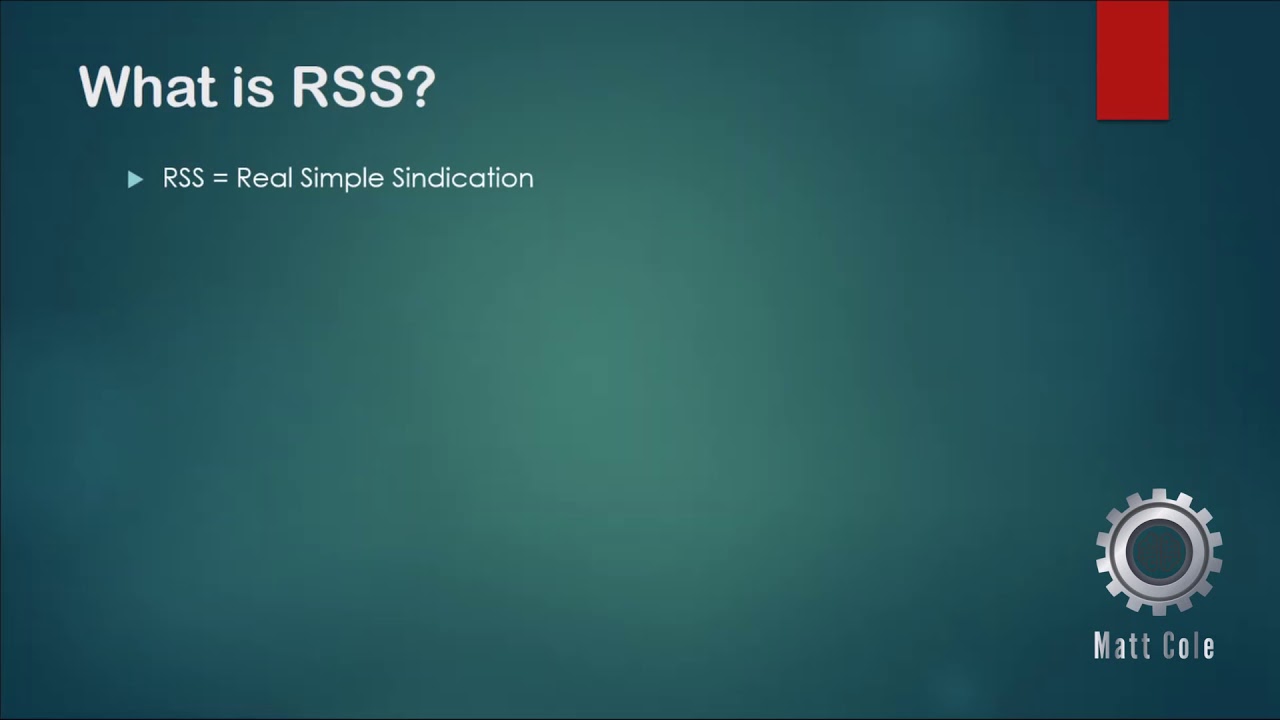 What is RSS?

RSS = Real Simple Sindication

Matt Cole